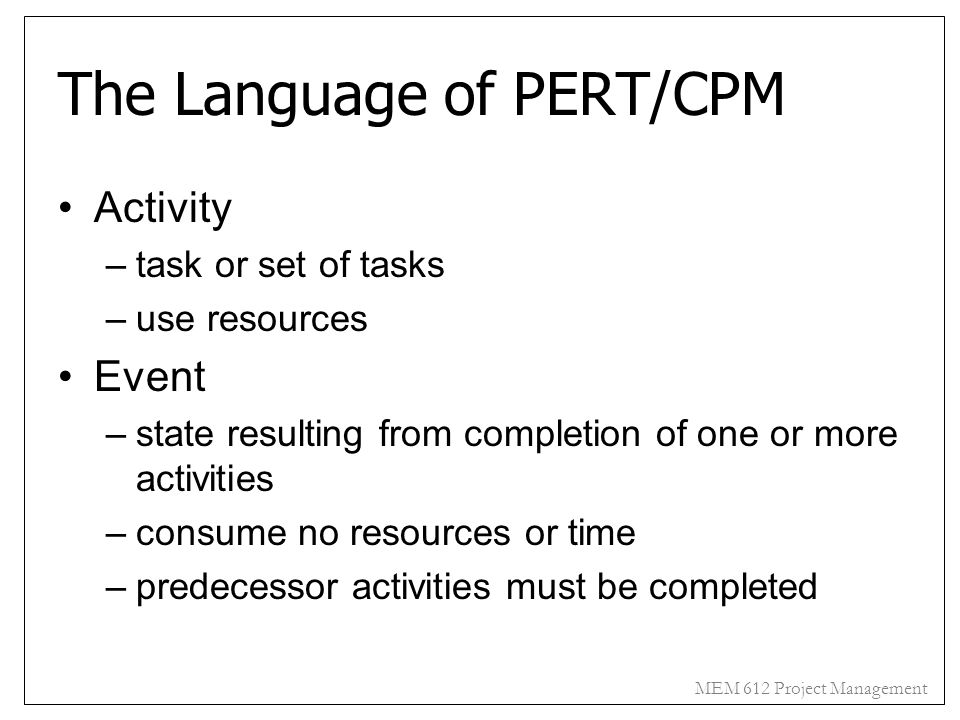 The Language of PERT/CPM

• Activity
– task or set of tasks
– use resources
• Event
– state resulting from completion of one or more activities
– consume no resources or time
– predecessor activities must be completed

MEM 612 Project Management